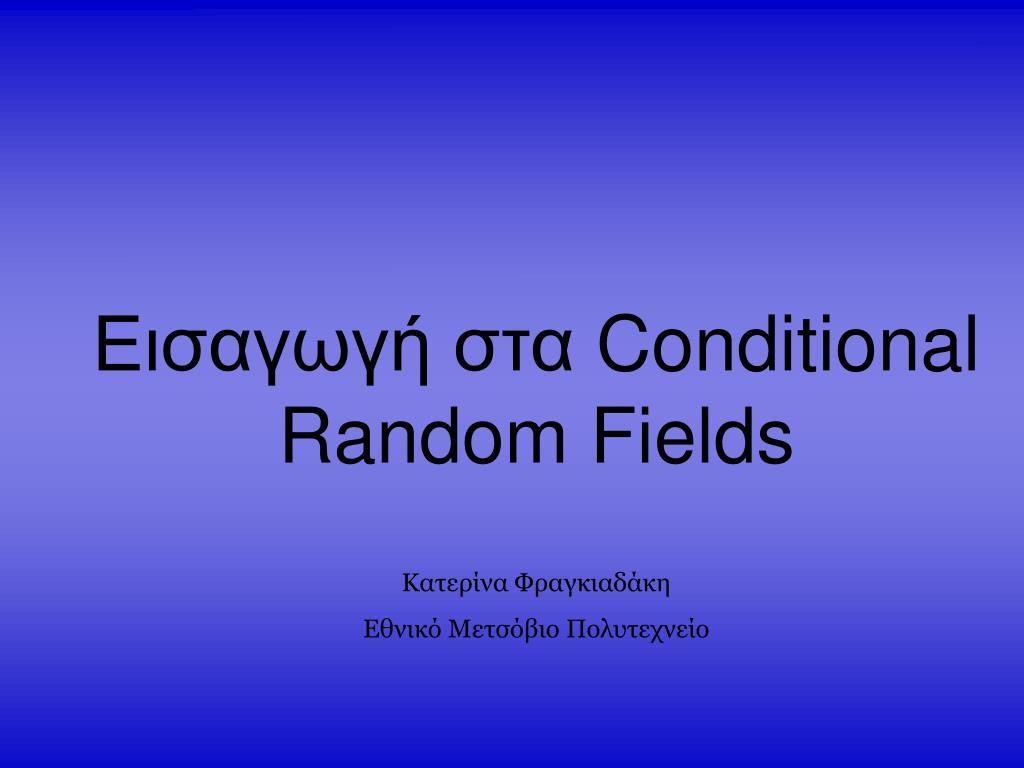 Εισαγωγή στα Conditional Random Fields

Κατερίνα Φραγκιαδάκη

Εθνικό Μετσόβιο Πολυτεχνείο